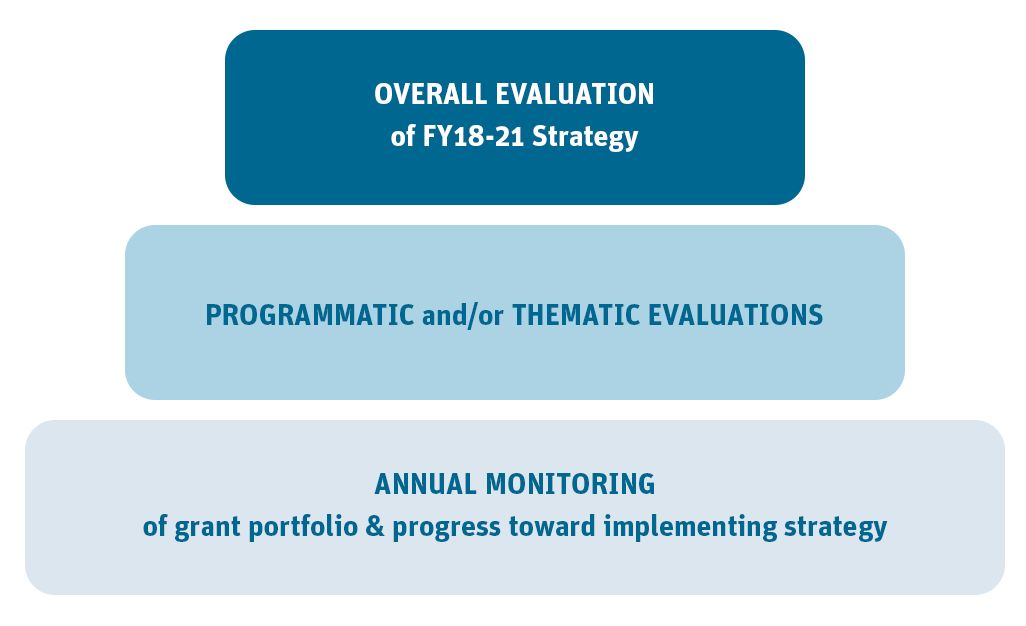 OVERALL EVALUATION
of FY18-21 Strategy

PROGRAMMATIC and/or THEMATIC EVALUATIONS

ANNUAL MONITORING
of grant portfolio & progress toward implementing strategy